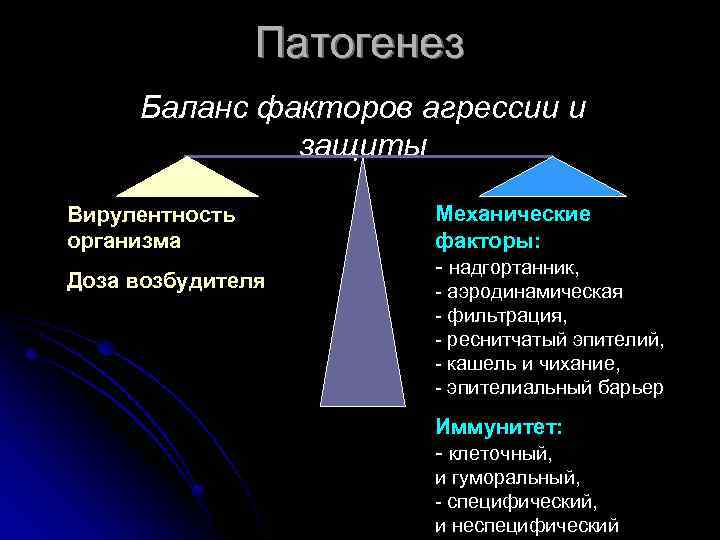 Патогенез

Баланс факторов агрессии и защиты

Вирулентность организма

Доза возбудителя

Механические факторы:
- надгортанник,
- аэродинамическая
- фильтрация,
- реснитчатый эпителий,
- кашель и чихание,
- эпителиальный барьер

Иммунитет:
- клеточный,
и гуморальный,
- специфический,
и неспецифический